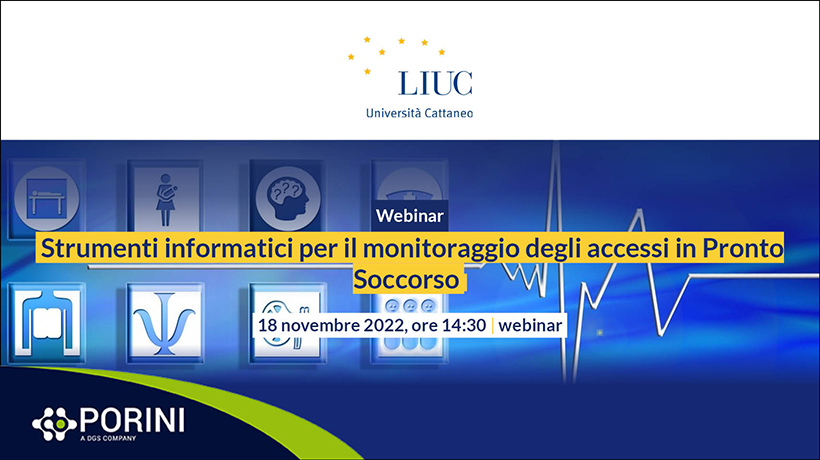 LIUC
Università Cattaneo

Webinar

Strumenti informatici per il monitoraggio degli accessi in Pronto Soccorso

18 novembre 2022, ore 14:30 | webinar

PORINI
A DGS COMPANY